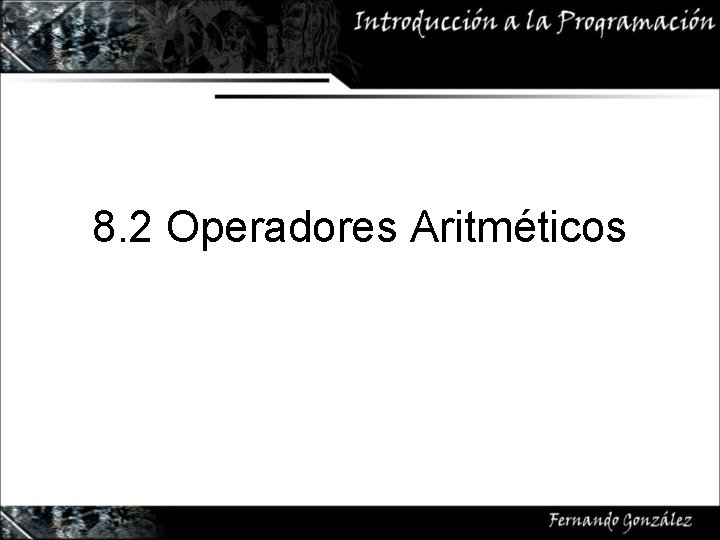 Introducción a la Programación

8.2 Operadores Aritméticos

Fernando González